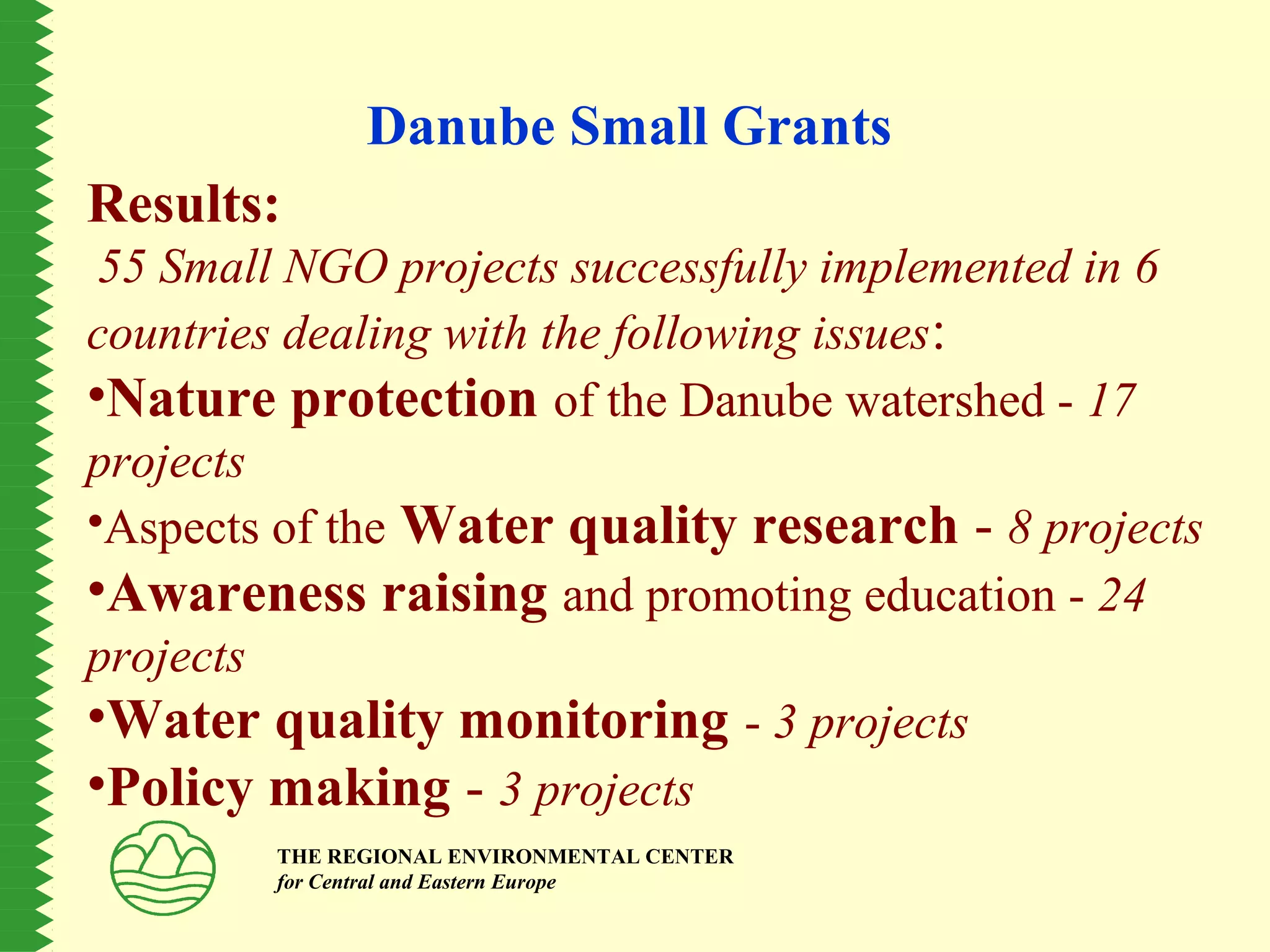 Danube Small Grants

Results:

55 Small NGO projects successfully implemented in 6 countries dealing with the following issues:

•Nature protection of the Danube watershed - 17 projects

•Aspects of the Water quality research - 8 projects

•Awareness raising and promoting education - 24 projects

•Water quality monitoring - 3 projects

•Policy making - 3 projects

THE REGIONAL ENVIRONMENTAL CENTER
for Central and Eastern Europe